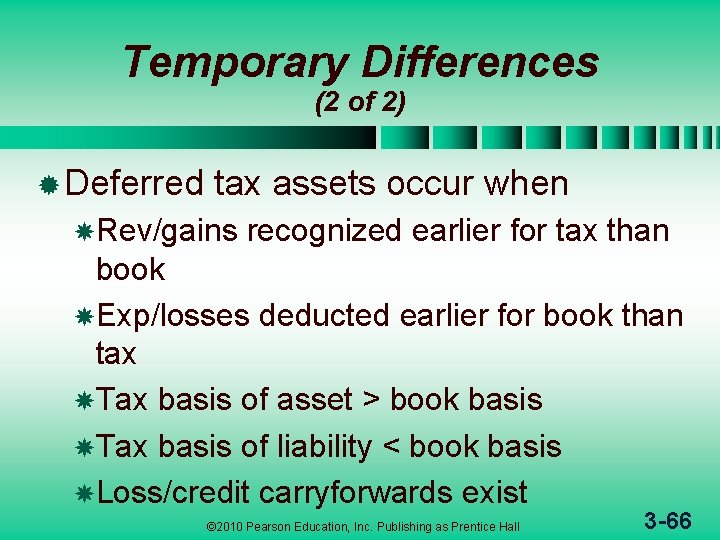 Temporary Differences
(2 of 2)

Deferred tax assets occur when

Rev/gains recognized earlier for tax than book

Exp/losses deducted earlier for book than tax

Tax basis of asset > book basis

Tax basis of liability < book basis

Loss/credit carryforwards exist

©2010 Pearson Education, Inc. Publishing as Prentice Hall

3-66